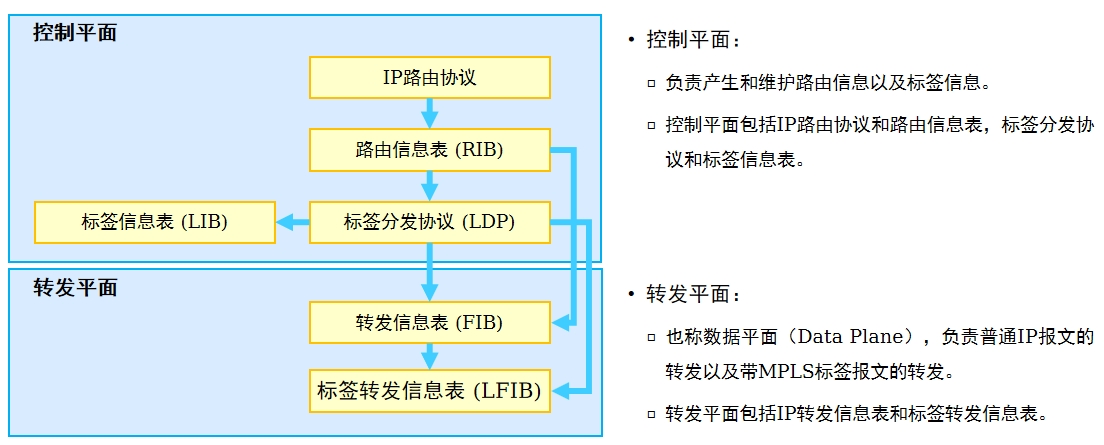 控制平面

IP路由协议

路由信息表 (RIB)

标签信息表 (LIB)

标签分发协议 (LDP)

转发平面

转发信息表 (FIB)

标签转发信息表 (LFIB)

• 控制平面：

▫ 负责产生和维护路由信息以及标签信息。

▫ 控制平面包括IP路由协议和路由信息表，标签分发协议和标签信息表。

• 转发平面：

▫ 也称数据平面（Data Plane），负责普通IP报文的转发以及带MPLS标签报文的转发。

▫ 转发平面包括IP转发信息表和标签转发信息表。